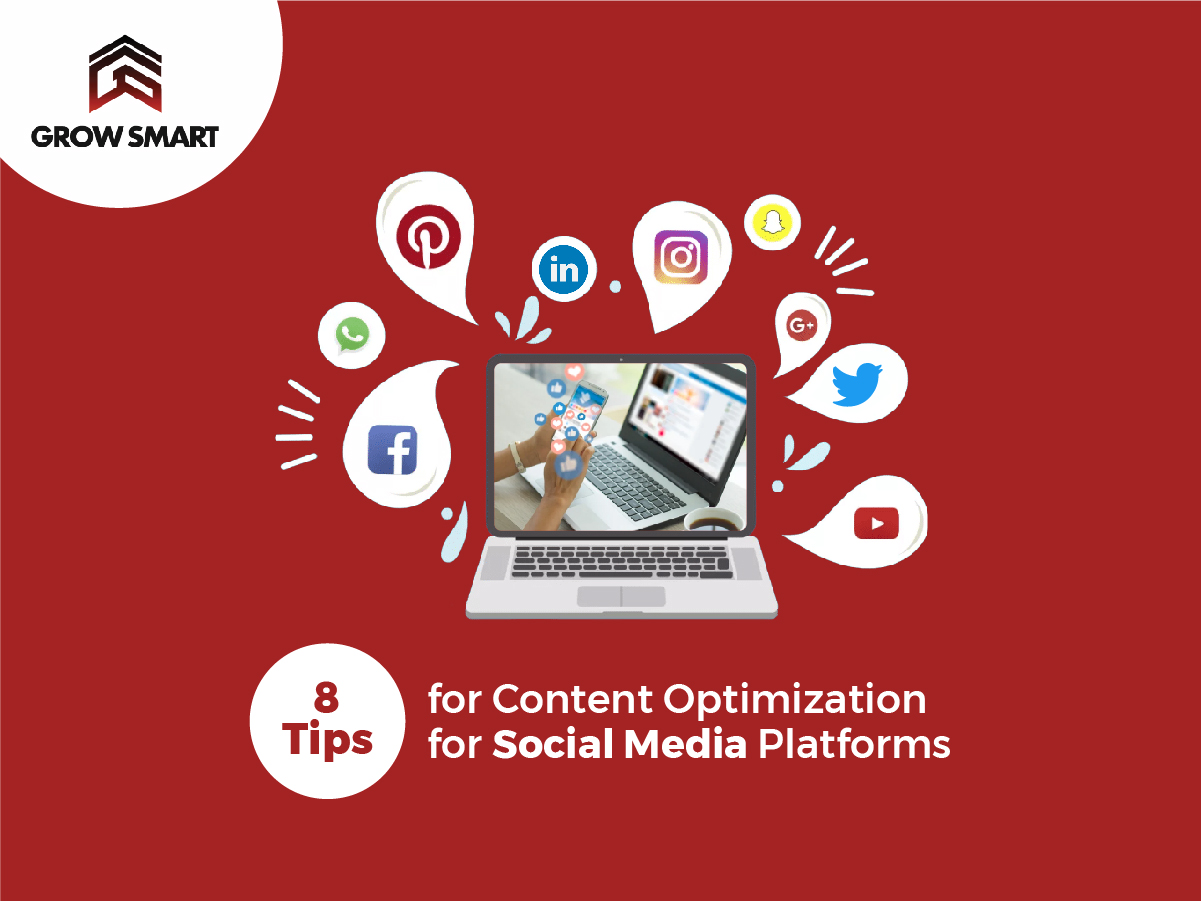 GROW SMART

in

G+

8
Tips

for Content Optimization
for Social Media Platforms